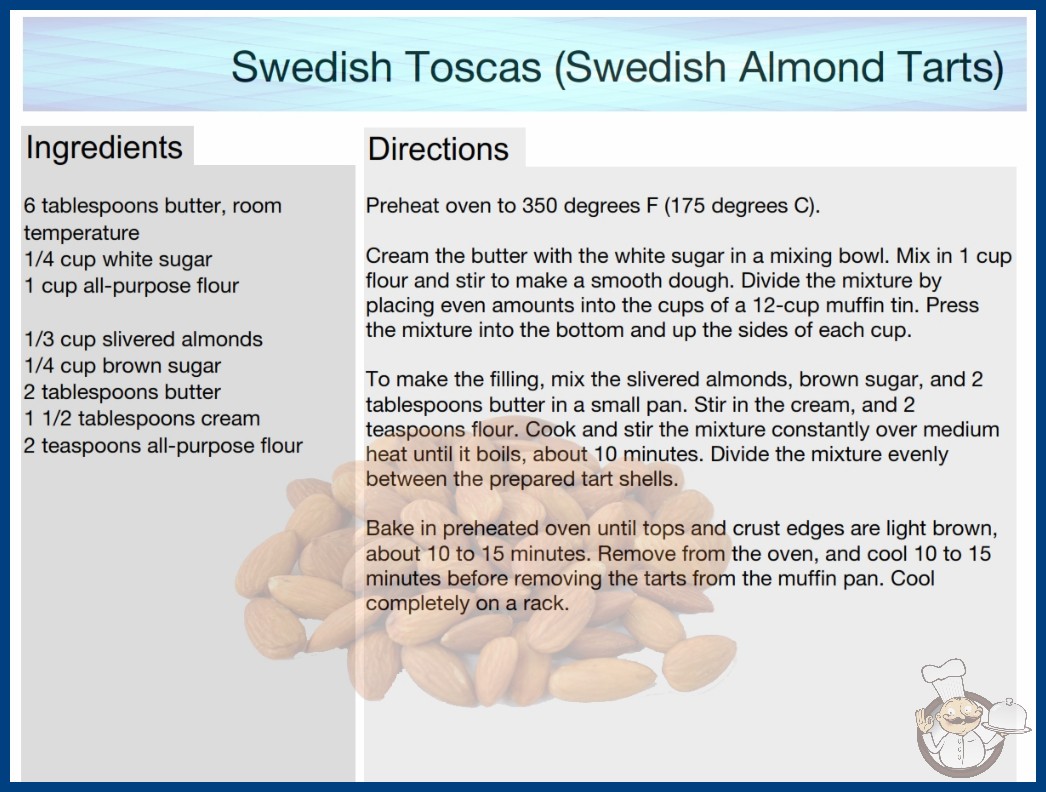 Swedish Toscas (Swedish Almond Tarts)

Ingredients

6 tablespoons butter, room temperature
1/4 cup white sugar
1 cup all-purpose flour

1/3 cup slivered almonds
1/4 cup brown sugar
2 tablespoons butter
1 1/2 tablespoons cream
2 teaspoons all-purpose flour

Directions

Preheat oven to 350 degrees F (175 degrees C).

Cream the butter with the white sugar in a mixing bowl. Mix in 1 cup flour and stir to make a smooth dough. Divide the mixture by placing even amounts into the cups of a 12-cup muffin tin. Press the mixture into the bottom and up the sides of each cup.

To make the filling, mix the slivered almonds, brown sugar, and 2 tablespoons butter in a small pan. Stir in the cream, and 2 teaspoons flour. Cook and stir the mixture constantly over medium heat until it boils, about 10 minutes. Divide the mixture evenly between the prepared tart shells.

Bake in preheated oven until tops and crust edges are light brown, about 10 to 15 minutes. Remove from the oven, and cool 10 to 15 minutes before removing the tarts from the muffin pan. Cool completely on a rack.